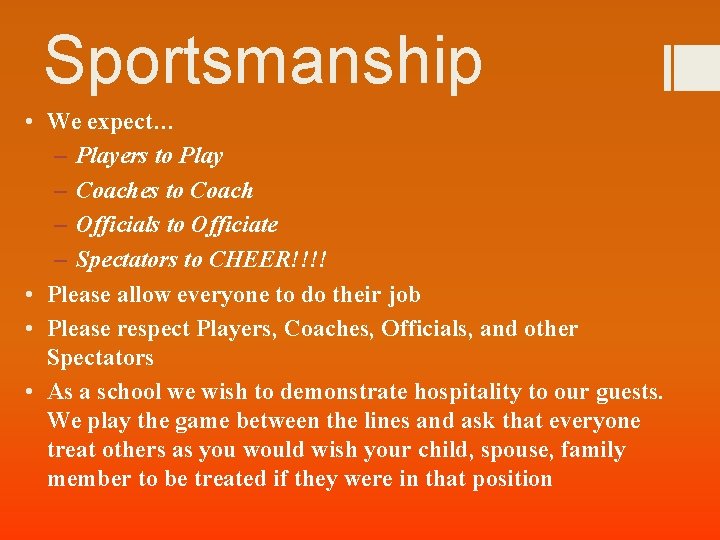 Sportsmanship

• We expect…
– Players to Play
– Coaches to Coach
– Officials to Officiate
– Spectators to CHEER!!!!
• Please allow everyone to do their job
• Please respect Players, Coaches, Officials, and other Spectators
• As a school we wish to demonstrate hospitality to our guests. We play the game between the lines and ask that everyone treat others as you would wish your child, spouse, family member to be treated if they were in that position